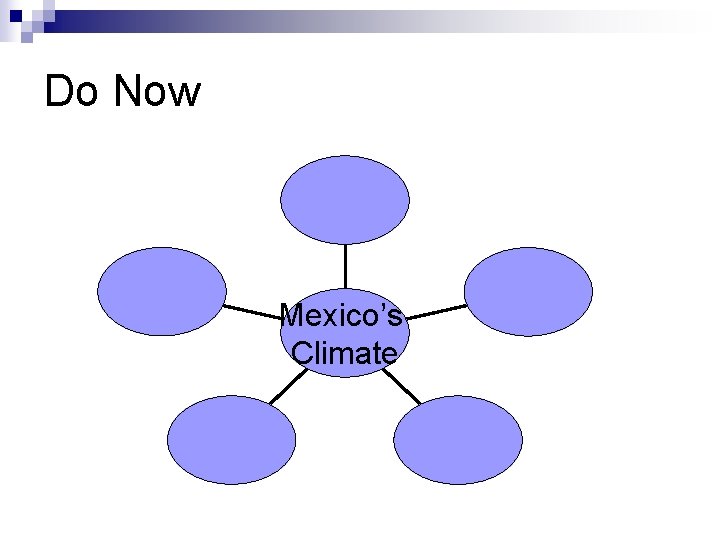 Do Now

Mexico's Climate